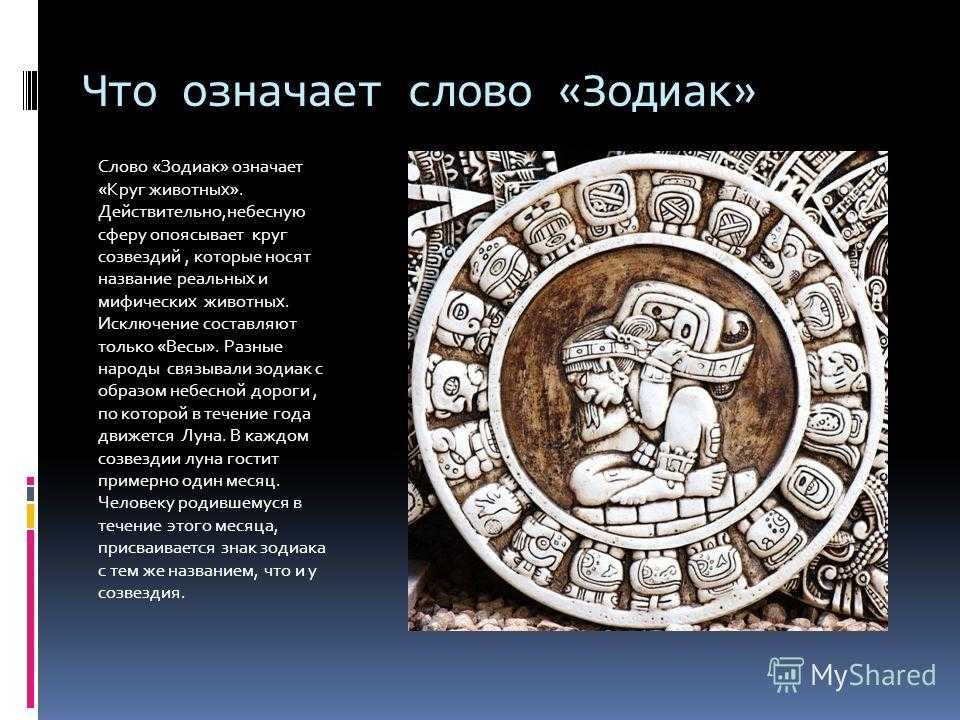 Что означает слово «Зодиак»

Слово «Зодиак» означает «Круг животных». Действительно,небесную сферу опоясывает круг созвездий , которые носят название реальных и мифических животных. Исключение составляют только «Весы». Разные народы связывали зодиак с образом небесной дороги , по которой в течение года движется Луна. В каждом созвездии луна гостит примерно один месяц. Человеку родившемуся в течение этого месяца, присваивается знак зодиака с тем же названием, что и у созвездия.

MyShared